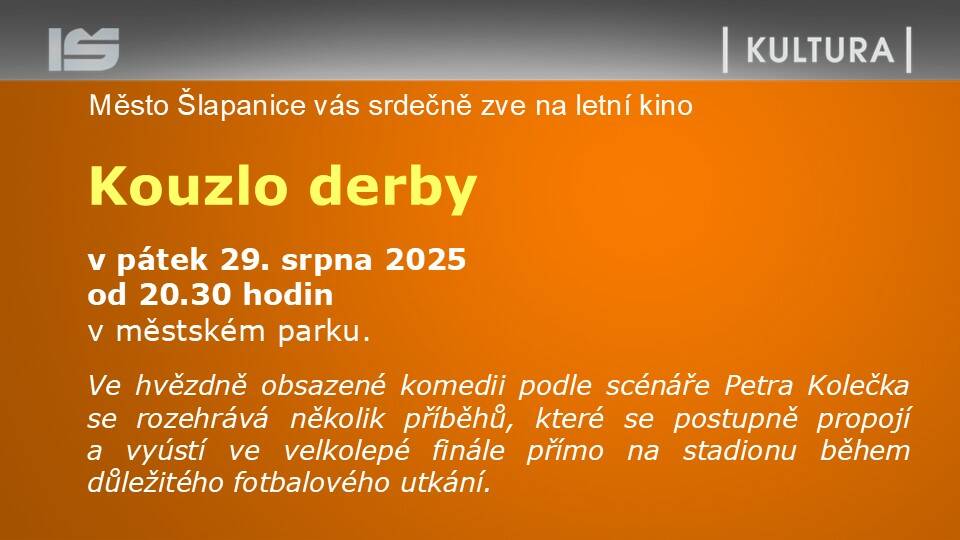 IS

KULTURA

Město Šlapanice vás srdečně zve na letní kino

Kouzlo derby

v pátek 29. srpna 2025
od 20.30 hodin
v městském parku.

Ve hvězdně obsazené komedii podle scénáře Petra Kolečka se rozehrává několik příběhů, které se postupně propojí a vyústí ve velkolepé finále přímo na stadionu během důležitého fotbalového utkání.